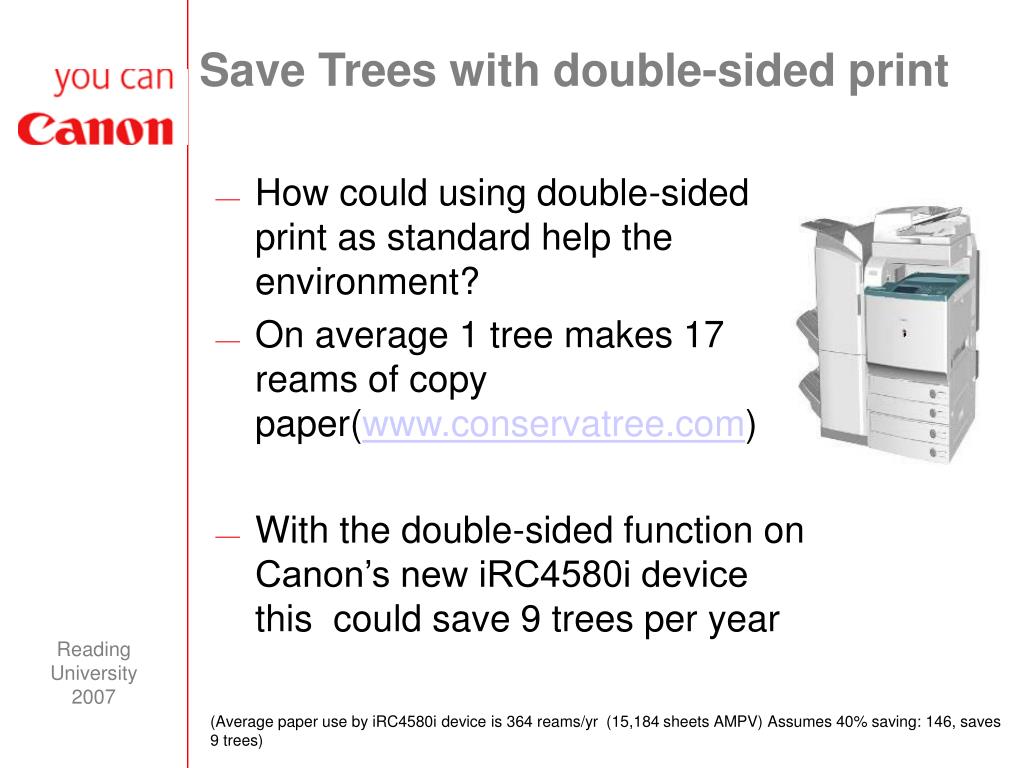 you can
Canon

Save Trees with double-sided print

— How could using double-sided print as standard help the environment?

— On average 1 tree makes 17 reams of copy paper(www.conservatree.com)

— With the double-sided function on Canon's new iRC4580i device this could save 9 trees per year

Reading University 2007

(Average paper use by iRC4580i device is 364 reams/yr (15,184 sheets AMPV) Assumes 40% saving: 146, saves 9 trees)